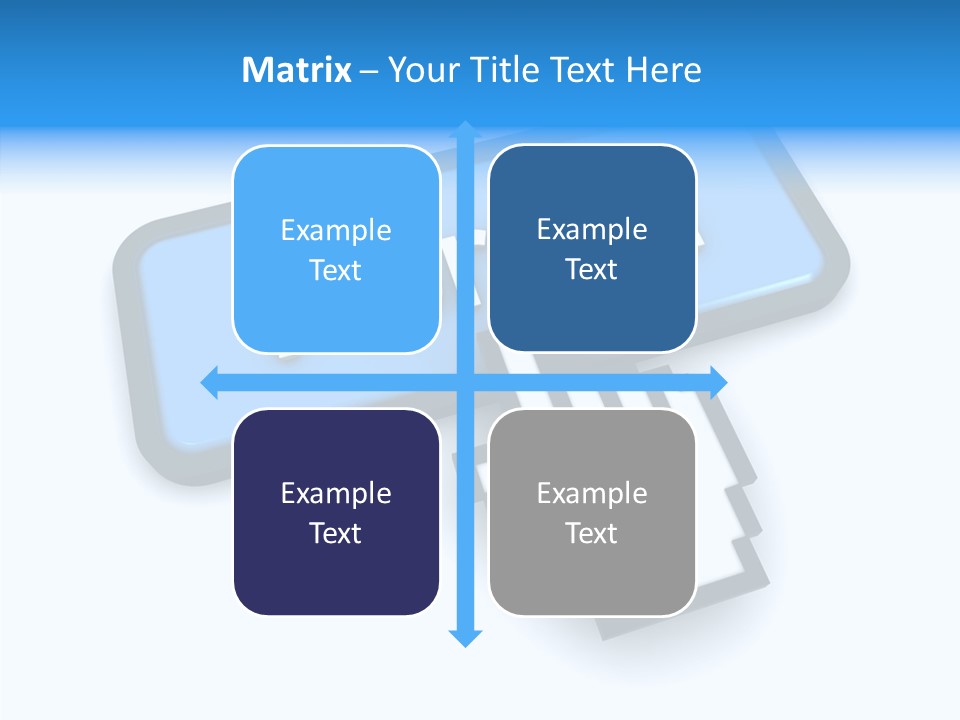 Matrix – Your Title Text Here

Example Text

Example Text

Example Text

Example Text